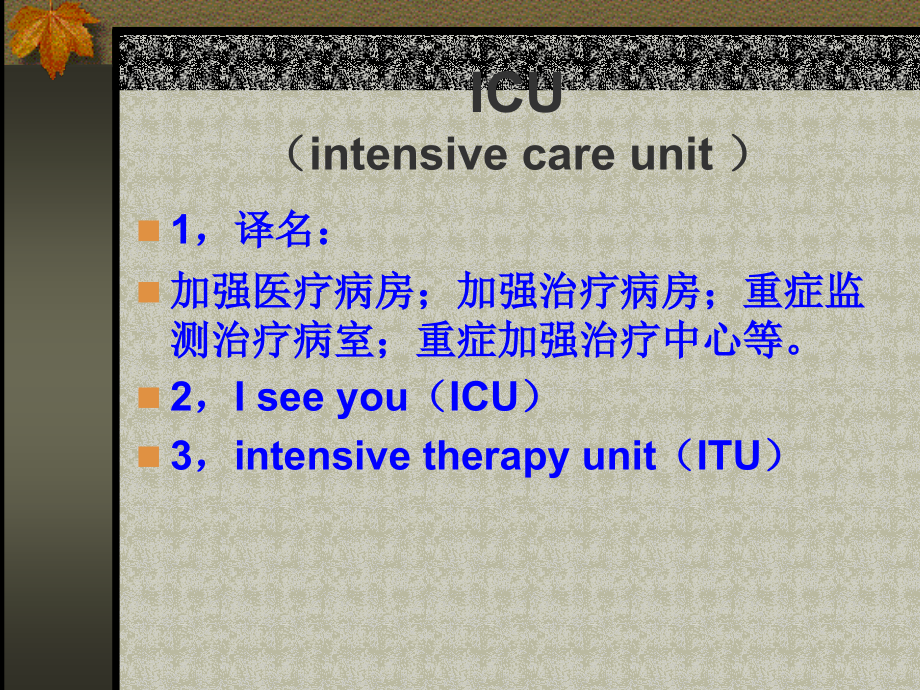 ICU
（intensive care unit ）

1，译名：

加强医疗病房；加强治疗病房；重症监测治疗病室；重症加强治疗中心等。

2，I see you（ICU）

3，intensive therapy unit（ITU）